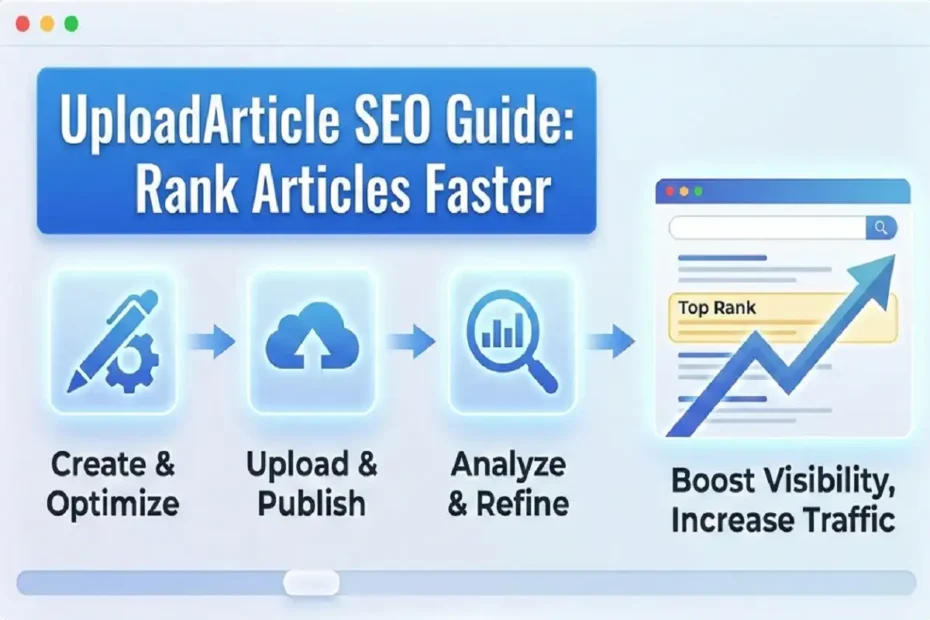 UploadArticle SEO Guide: Rank Articles Faster

Top Rank

Create & Optimize

Upload & Publish

Analyze & Refine

Boost Visibility, Increase Traffic